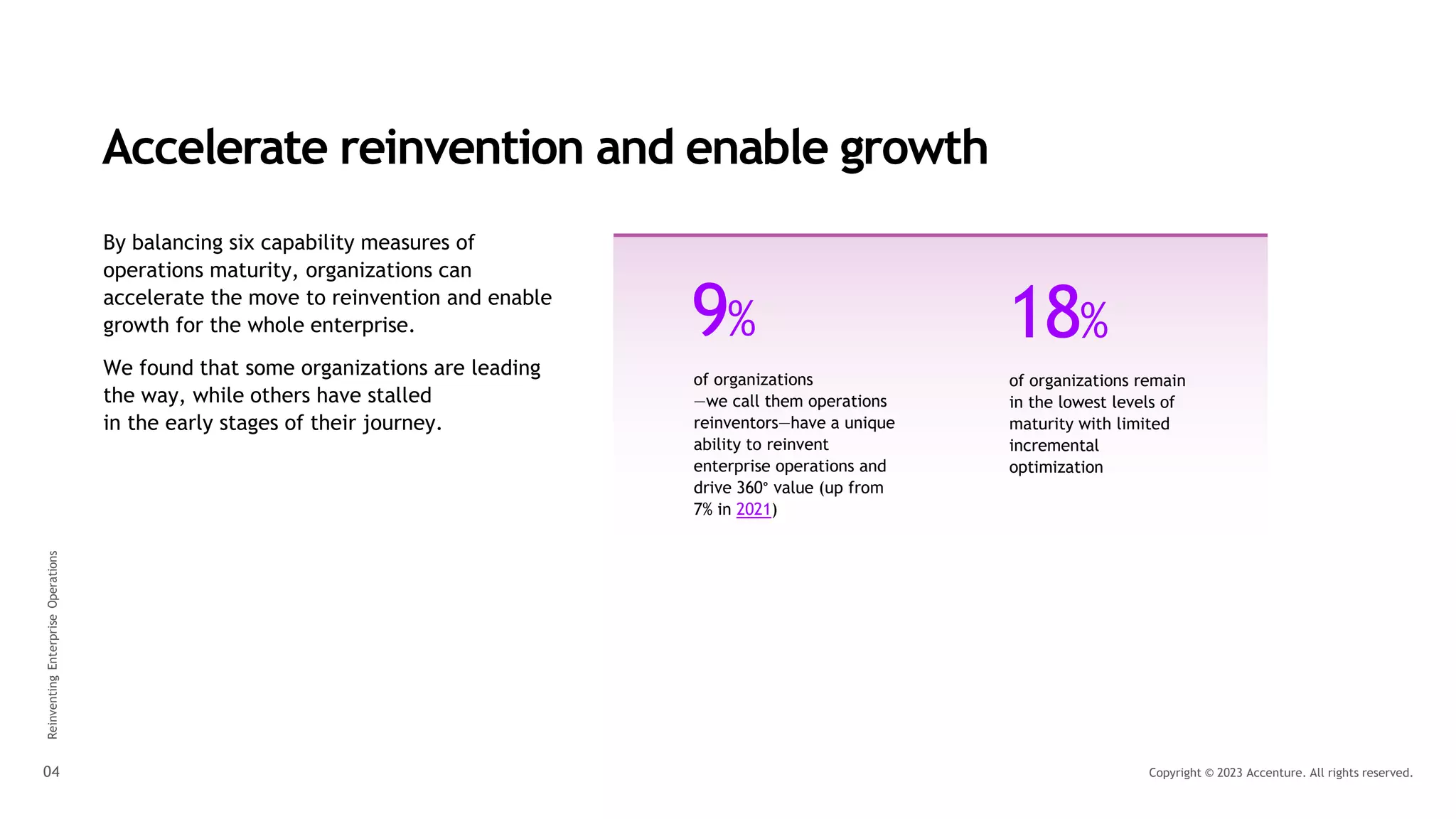 Accelerate reinvention and enable growth

By balancing six capability measures of operations maturity, organizations can accelerate the move to reinvention and enable growth for the whole enterprise.

We found that some organizations are leading the way, while others have stalled in the early stages of their journey.

9%

of organizations —we call them operations reinventors—have a unique ability to reinvent enterprise operations and drive 360° value (up from 7% in 2021)

18%

of organizations remain in the lowest levels of maturity with limited incremental optimization

Reinventing Enterprise Operations

04

Copyright © 2023 Accenture. All rights reserved.